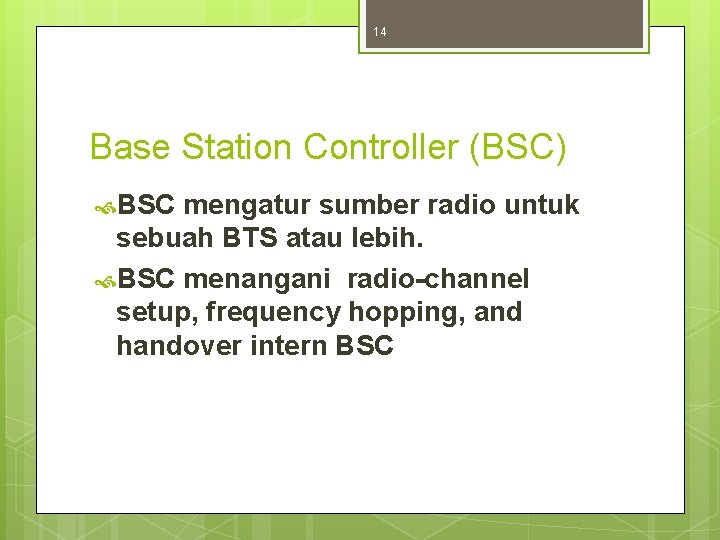 14

Base Station Controller (BSC)

BSC mengatur sumber radio untuk sebuah BTS atau lebih.

BSC menangani radio-channel setup, frequency hopping, and handover intern BSC